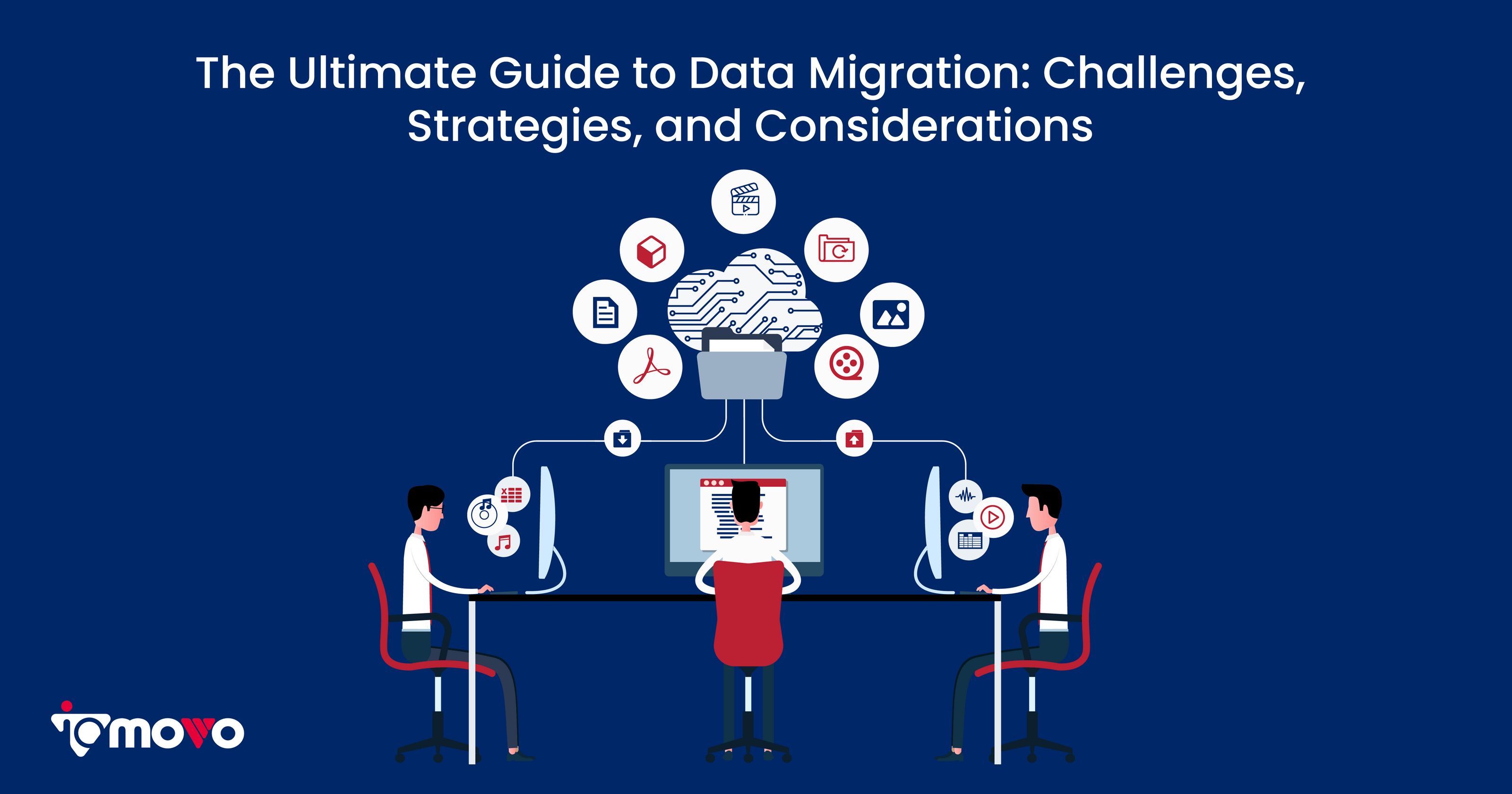 The Ultimate Guide to Data Migration: Challenges, Strategies, and Considerations

iomovo